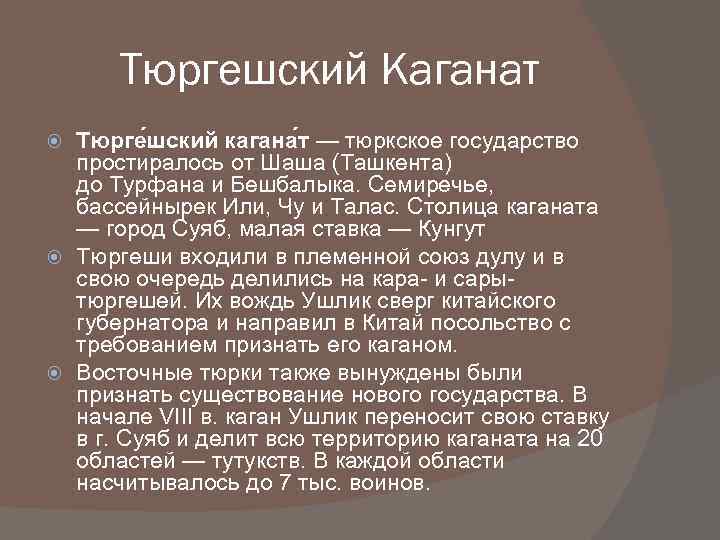 Тюргешский Каганат

Тюрге́шский кагана́т — тюркское государство простиралось от Шаша (Ташкента) до Турфана и Бешбалыка. Семиречье, бассейнырек Или, Чу и Талас. Столица каганата — город Суяб, малая ставка — Кунгут

Тюргеши входили в племенной союз дулу и в свою очередь делились на кара- и сары-тюргешей. Их вождь Ушлик сверг китайского губернатора и направил в Китай посольство с требованием признать его каганом.

Восточные тюрки также вынуждены были признать существование нового государства. В начале VIII в. каган Ушлик переносит свою ставку в г. Суяб и делит всю территорию каганата на 20 областей — тутукств. В каждой области насчитывалось до 7 тыс. воинов.